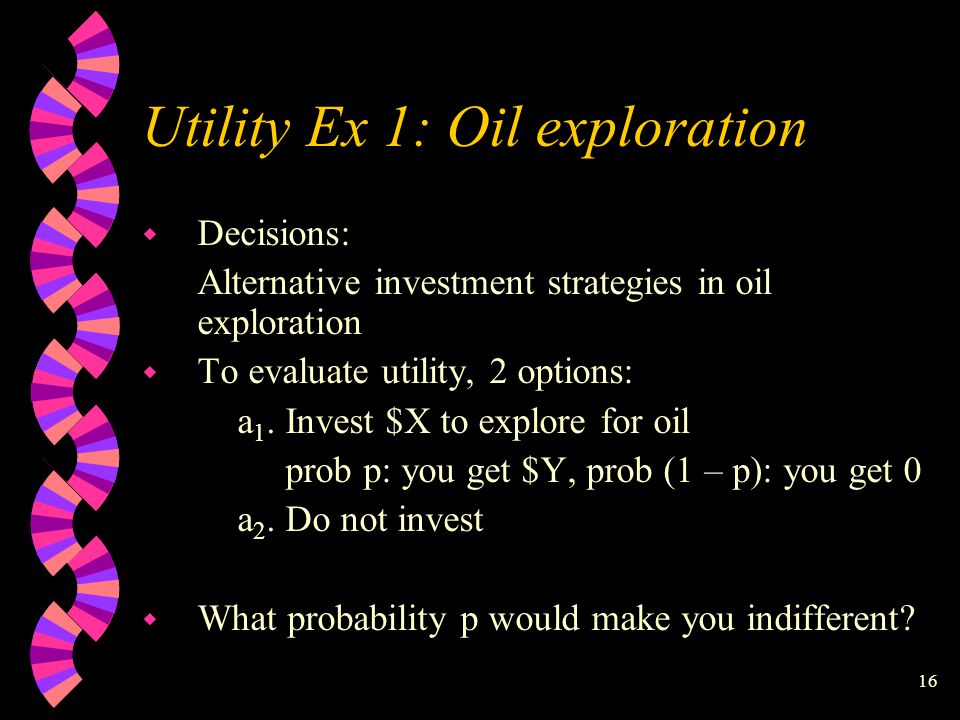 Utility Ex 1: Oil exploration

Decisions:
Alternative investment strategies in oil exploration

To evaluate utility, 2 options:
$a_1$. Invest \$X to explore for oil
prob p: you get \$Y, prob (1 – p): you get 0
$a_2$. Do not invest

What probability p would make you indifferent?

16